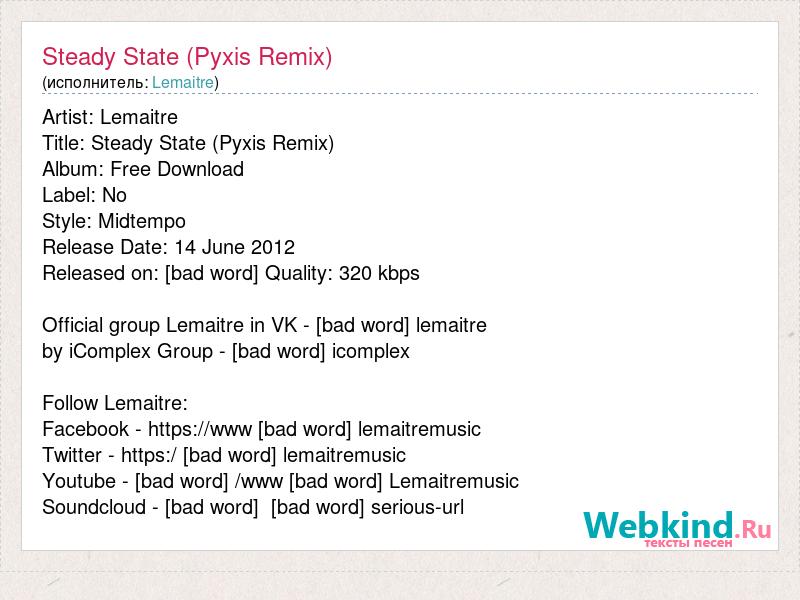 Steady State (Pyxis Remix)
(исполнитель: Lemaitre)

Artist: Lemaitre
Title: Steady State (Pyxis Remix)
Album: Free Download
Label: No
Style: Midtempo
Release Date: 14 June 2012
Released on: [bad word] Quality: 320 kbps

Official group Lemaitre in VK - [bad word] lemaitre
by iComplex Group - [bad word] icomplex

Follow Lemaitre:
Facebook - https://www [bad word] lemaitremusic
Twitter - https:/ [bad word] lemaitremusic
Youtube - [bad word] /www [bad word] Lemaitremusic
Soundcloud - [bad word] [bad word] serious-url

Webkind.Ru
тексты песен